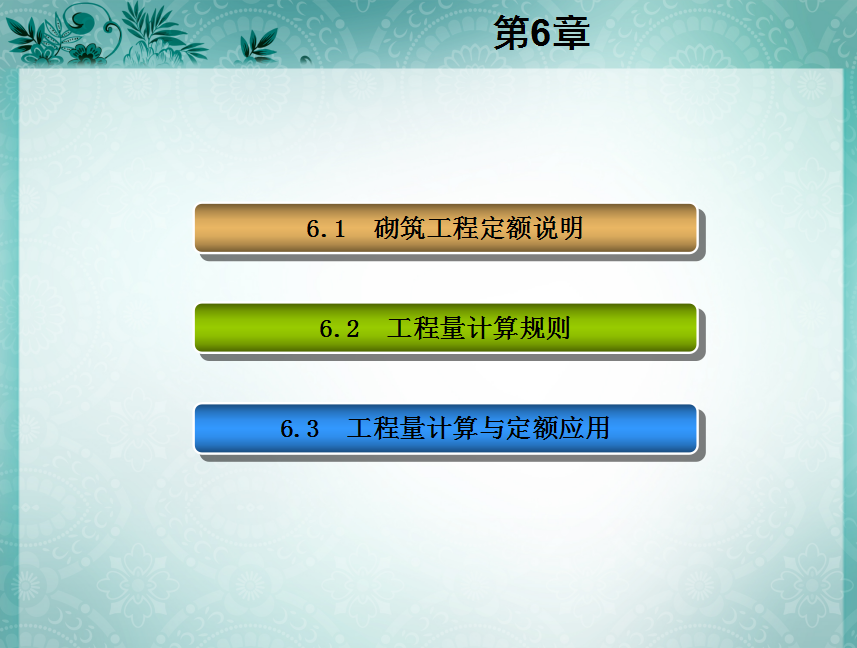 第6章

6.1 砌筑工程定额说明

6.2 工程量计算规则

6.3 工程量计算与定额应用